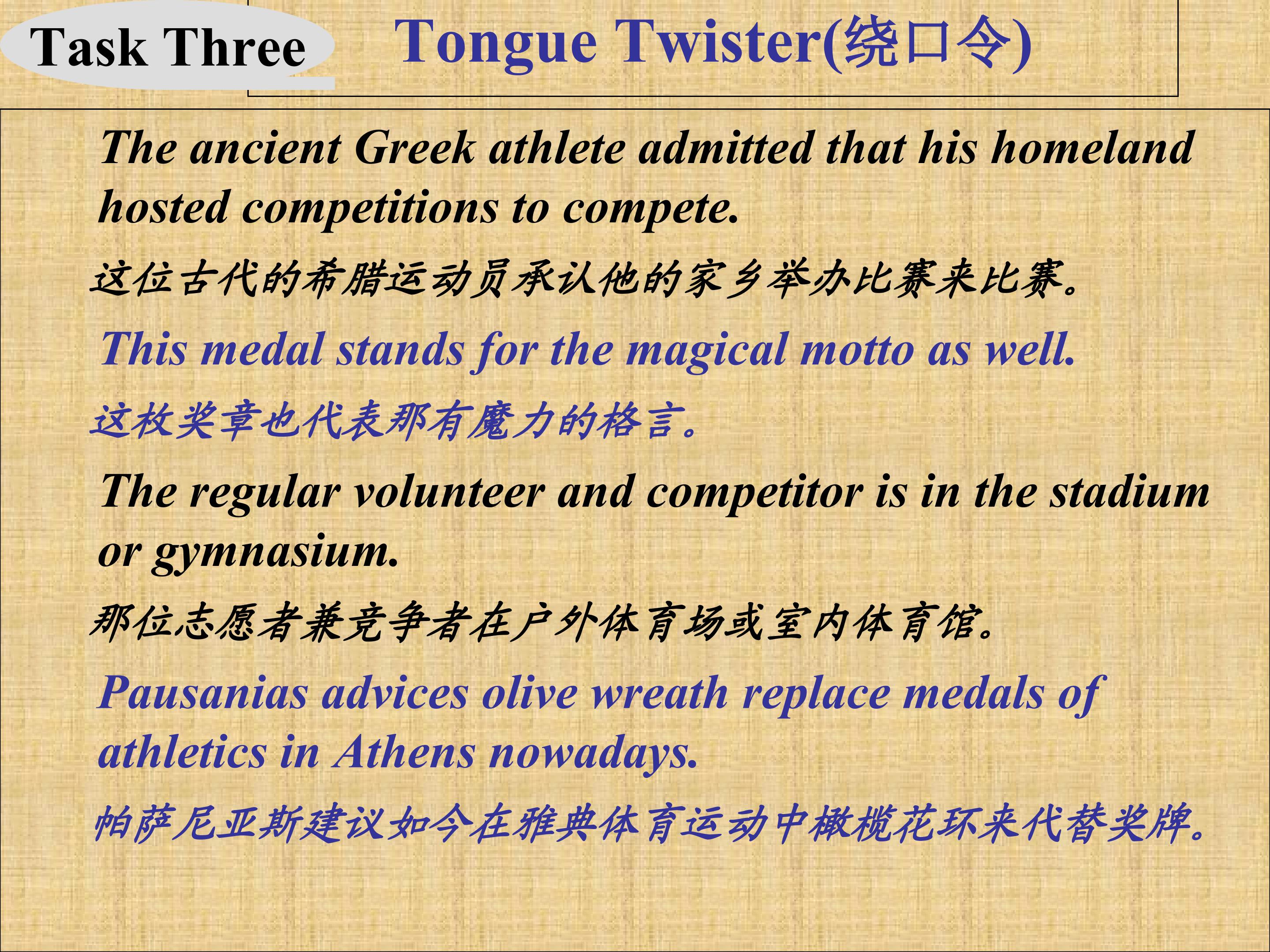 Task Three

Tongue Twister(绕口令)

The ancient Greek athlete admitted that his homeland hosted competitions to compete.

这位古代的希腊运动员承认他的家乡举办比赛来比赛。

This medal stands for the magical motto as well.

这枚奖章也代表那有魔力的格言。

The regular volunteer and competitor is in the stadium or gymnasium.

那位志愿者兼竞争者在户外体育场或室内体育馆。

Pausanias advices olive wreath replace medals of athletics in Athens nowadays.

帕萨尼亚斯建议如今在雅典体育运动中橄榄花环来代替奖牌。